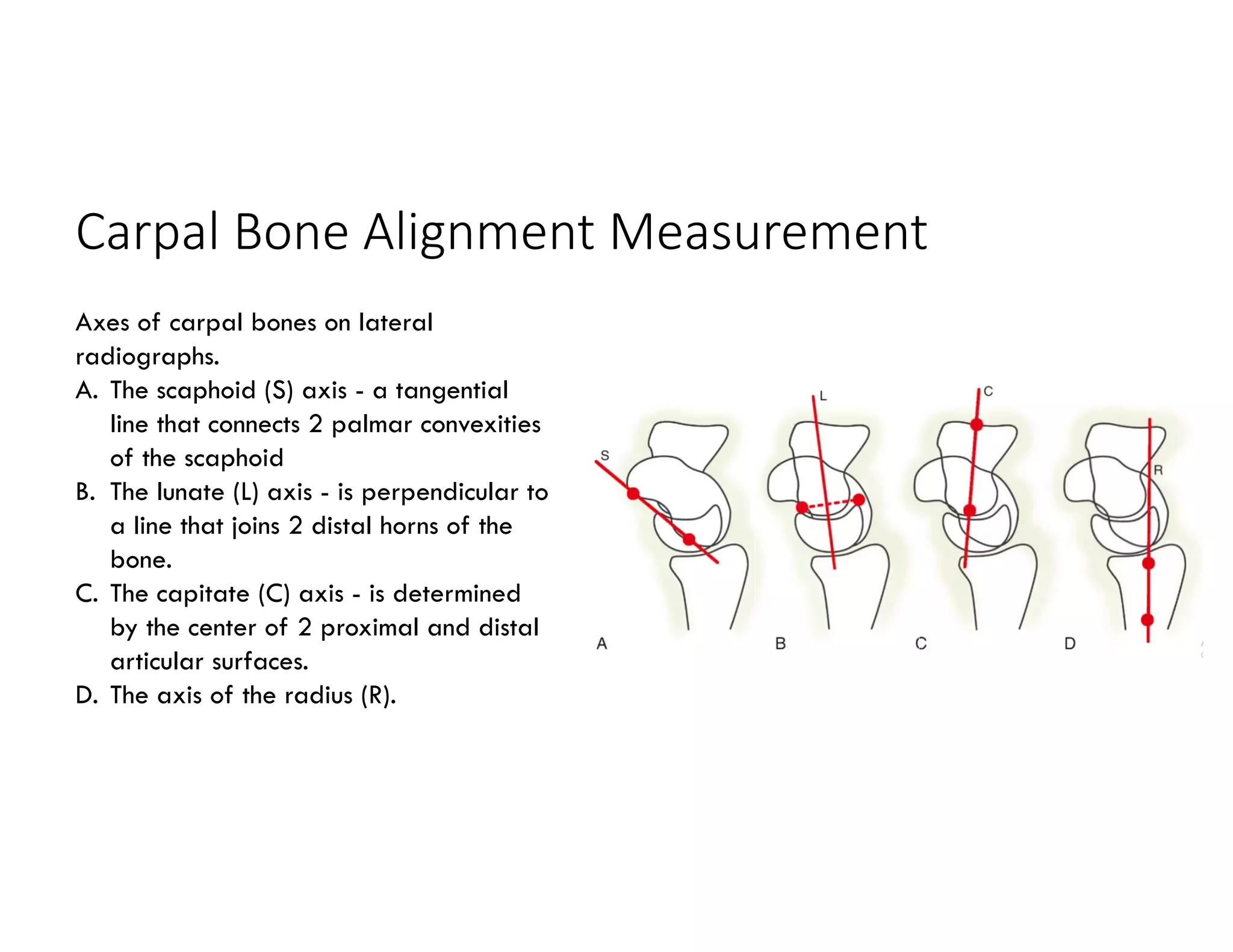 Carpal Bone Alignment Measurement

Axes of carpal bones on lateral radiographs.

A. The scaphoid (S) axis - a tangential line that connects 2 palmar convexities of the scaphoid

B. The lunate (L) axis - is perpendicular to a line that joins 2 distal horns of the bone.

C. The capitate (C) axis - is determined by the center of 2 proximal and distal articular surfaces.

D. The axis of the radius (R).

S

L

C

R

A

B

C

D